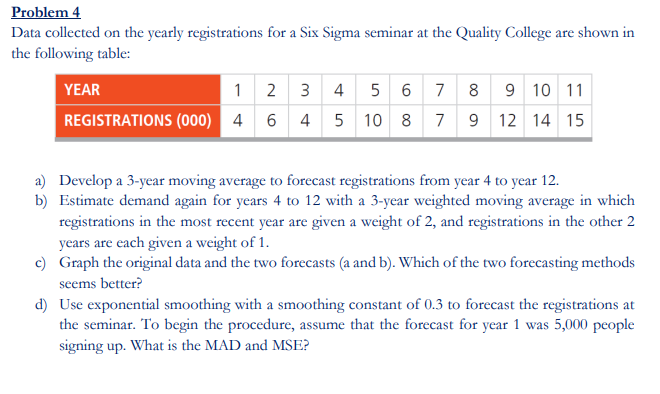 Problem 4

Data collected on the yearly registrations for a Six Sigma seminar at the Quality College are shown in the following table:

| YEAR | 1 | 2 | 3 | 4 | 5 | 6 | 7 | 8 | 9 | 10 | 11 |
|---|---|---|---|---|---|---|---|---|---|---|---|
| REGISTRATIONS (000) | 4 | 6 | 4 | 5 | 10 | 8 | 7 | 9 | 12 | 14 | 15 |

a) Develop a 3-year moving average to forecast registrations from year 4 to year 12.

b) Estimate demand again for years 4 to 12 with a 3-year weighted moving average in which registrations in the most recent year are given a weight of 2, and registrations in the other 2 years are each given a weight of 1.

c) Graph the original data and the two forecasts (a and b). Which of the two forecasting methods seems better?

d) Use exponential smoothing with a smoothing constant of 0.3 to forecast the registrations at the seminar. To begin the procedure, assume that the forecast for year 1 was 5,000 people signing up. What is the MAD and MSE?